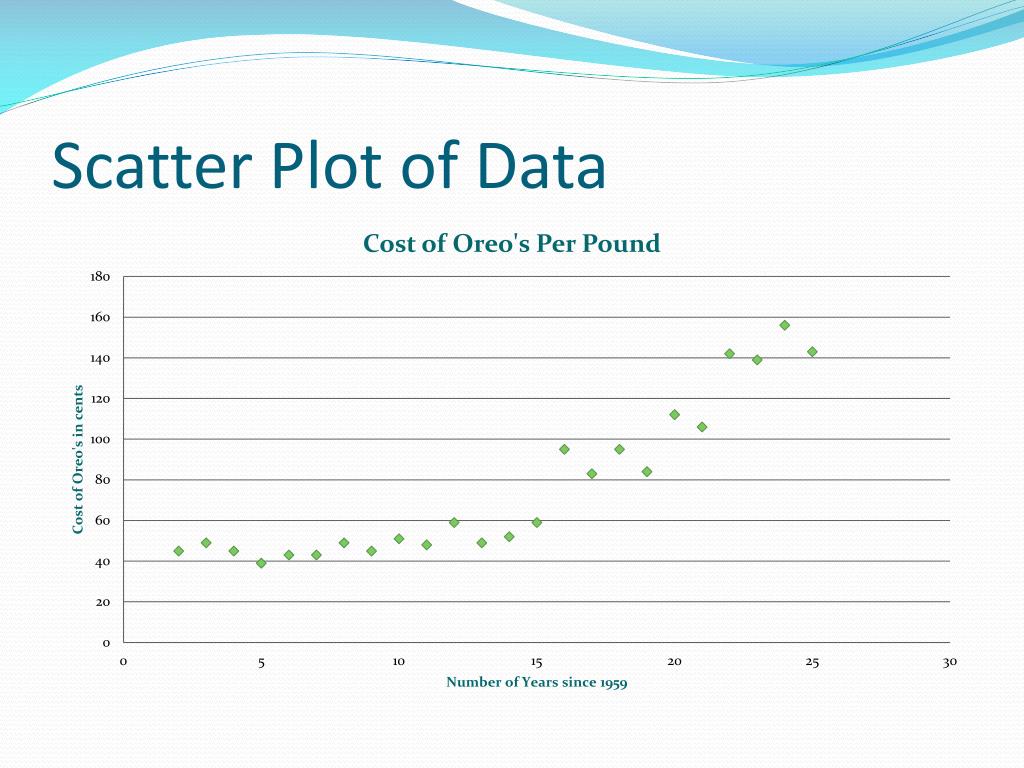 Scatter Plot of Data

Cost of Oreo's Per Pound

Cost of Oreo's in cents

180
160
140
120
100
80
60
40
20
0

0
5
10
15
20
25
30

Number of Years since 1959